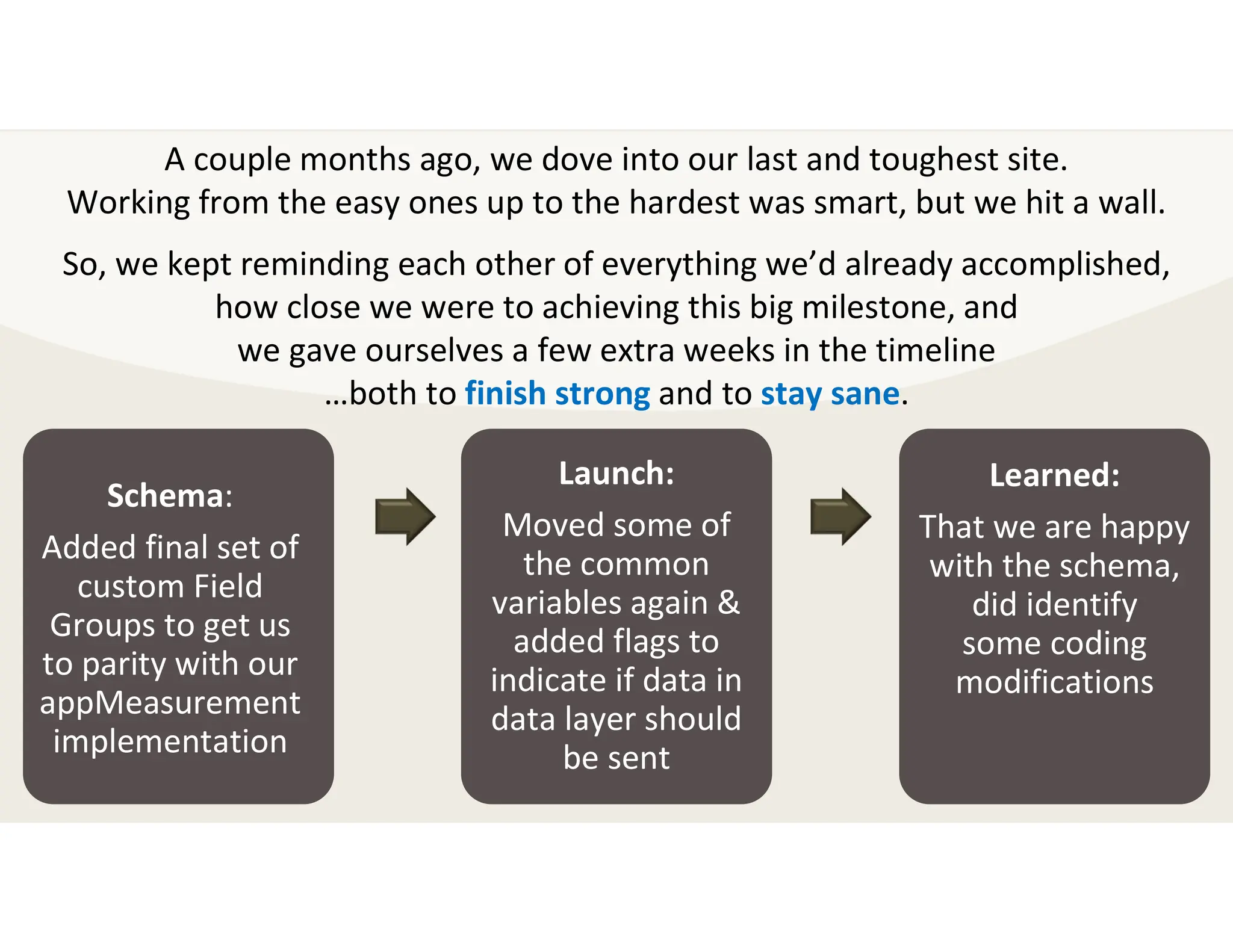 A couple months ago, we dove into our last and toughest site.
Working from the easy ones up to the hardest was smart, but we hit a wall.

So, we kept reminding each other of everything we'd already accomplished, how close we were to achieving this big milestone, and we gave ourselves a few extra weeks in the timeline …both to finish strong and to stay sane.

Schema:
Added final set of custom Field Groups to get us to parity with our appMeasurement implementation

Launch:
Moved some of the common variables again & added flags to indicate if data in data layer should be sent

Learned:
That we are happy with the schema, did identify some coding modifications